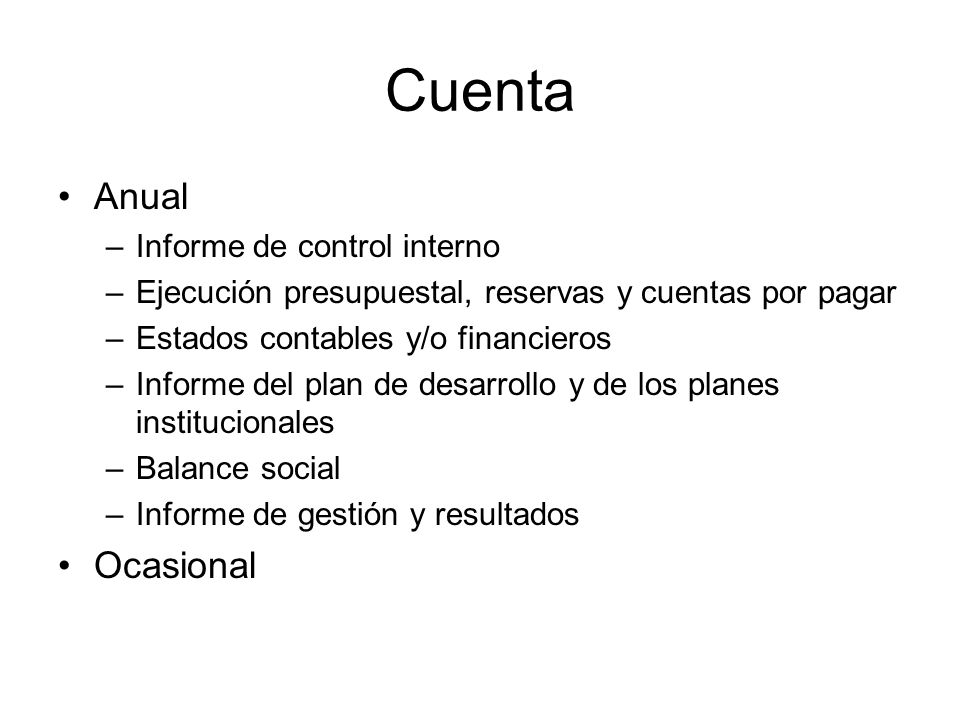 Cuenta

• Anual
– Informe de control interno
– Ejecución presupuestal, reservas y cuentas por pagar
– Estados contables y/o financieros
– Informe del plan de desarrollo y de los planes institucionales
– Balance social
– Informe de gestión y resultados
• Ocasional